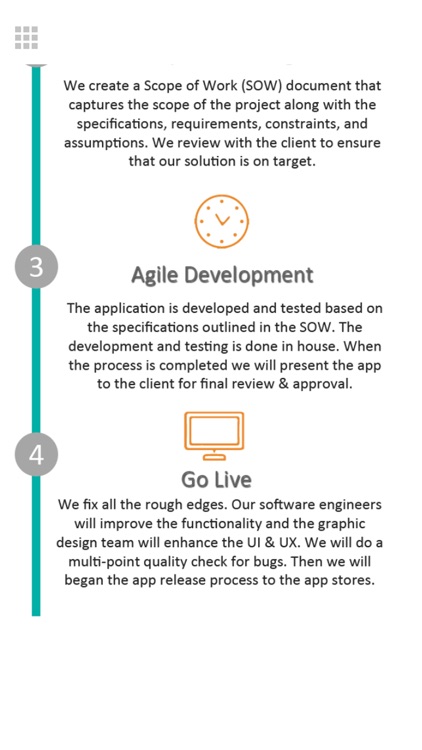 We create a Scope of Work (SOW) document that captures the scope of the project along with the specifications, requirements, constraints, and assumptions. We review with the client to ensure that our solution is on target.

3

Agile Development

The application is developed and tested based on the specifications outlined in the SOW. The development and testing is done in house. When the process is completed we will present the app to the client for final review & approval.

4

Go Live

We fix all the rough edges. Our software engineers will improve the functionality and the graphic design team will enhance the UI & UX. We will do a multi-point quality check for bugs. Then we will began the app release process to the app stores.